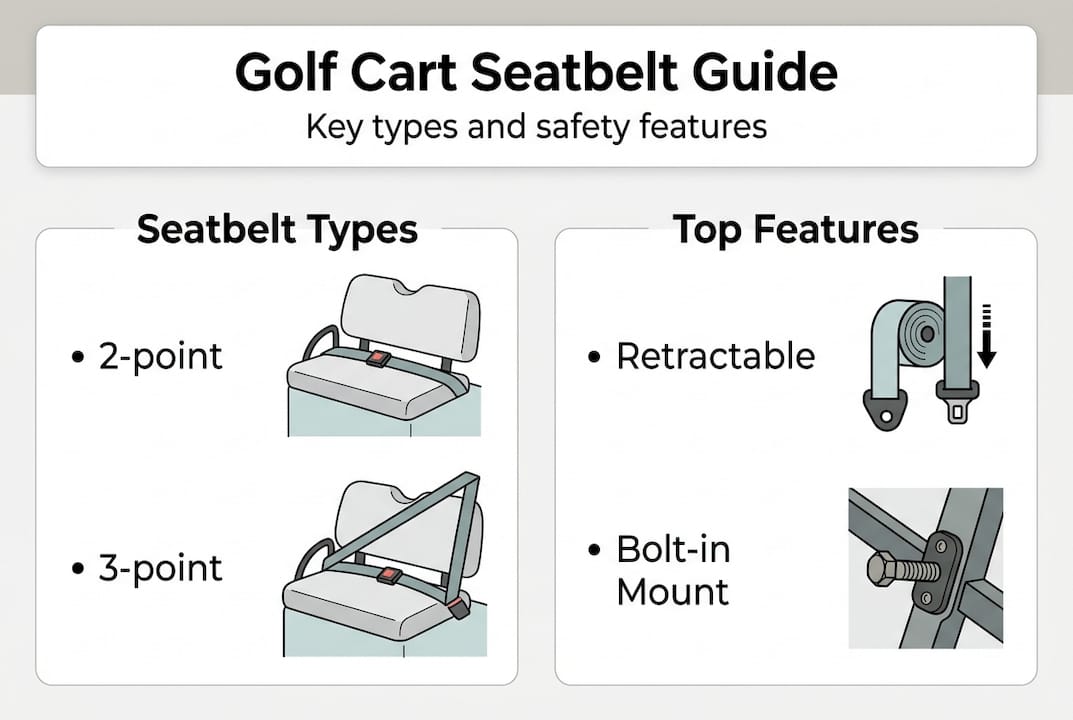 Golf Cart Seatbelt Guide
Key types and safety features

Seatbelt Types

• 2-point

• 3-point

Top Features

• Retractable

• Bolt-in Mount